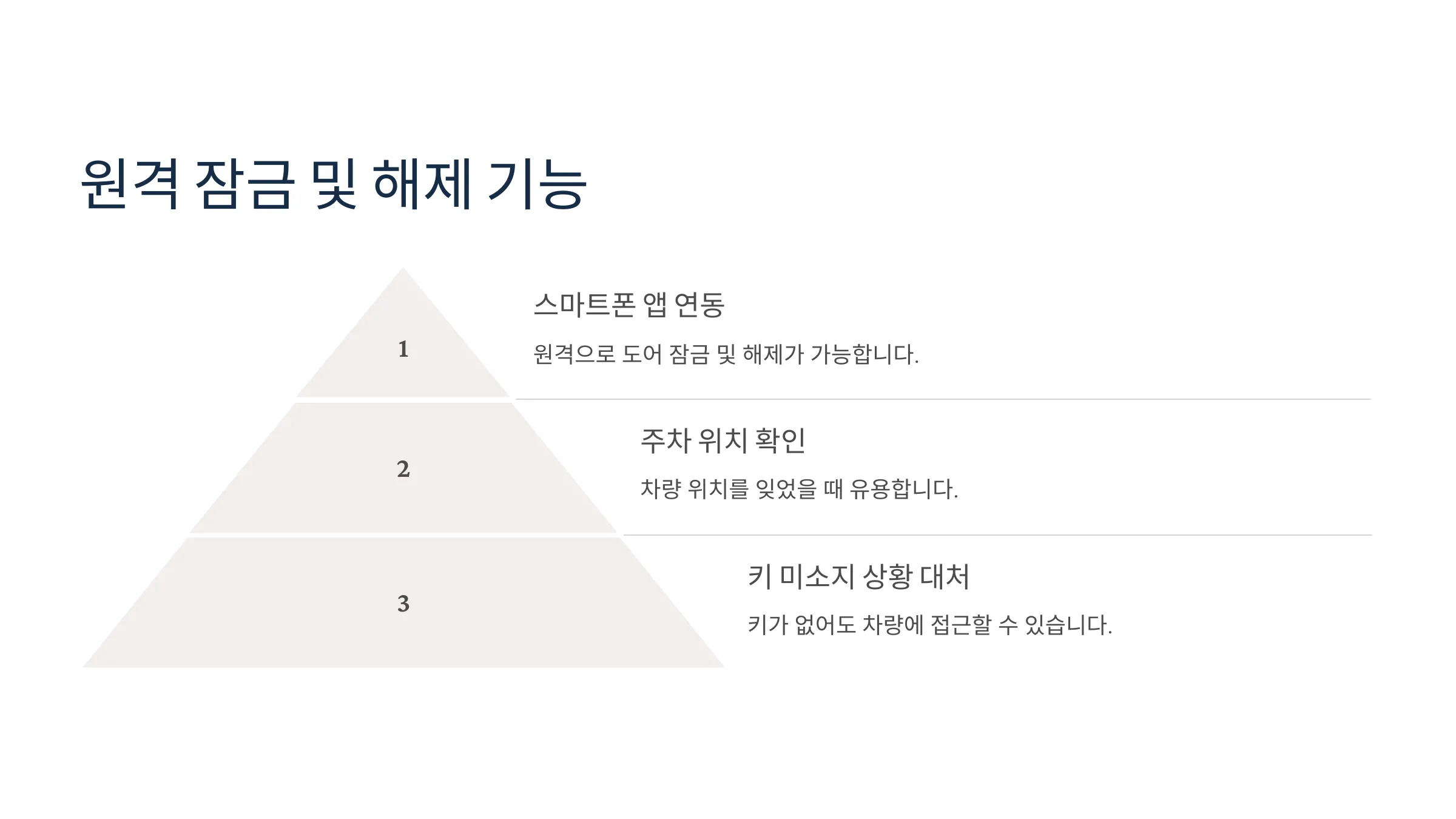 원격 잠금 및 해제 기능

1

스마트폰 앱 연동

원격으로 도어 잠금 및 해제가 가능합니다.

2

주차 위치 확인

차량 위치를 잊었을 때 유용합니다.

3

키 미소지 상황 대처

키가 없어도 차량에 접근할 수 있습니다.